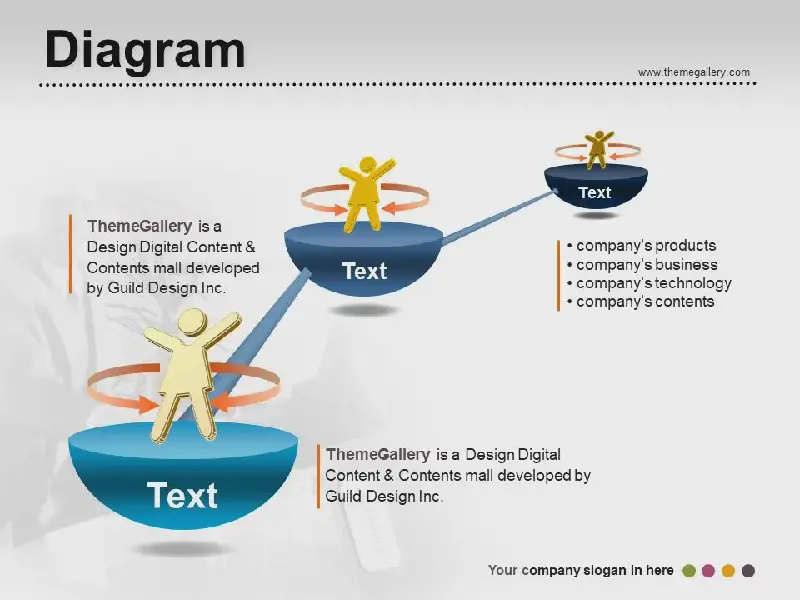 Diagram

www.themegallery.com

ThemeGallery is a Design Digital Content & Contents mall developed by Guild Design Inc.

Text

Text

• company's products
• company's business
• company's technology
• company's contents

Text

ThemeGallery is a Design Digital Content & Contents mall developed by Guild Design Inc.

Your company slogan in here